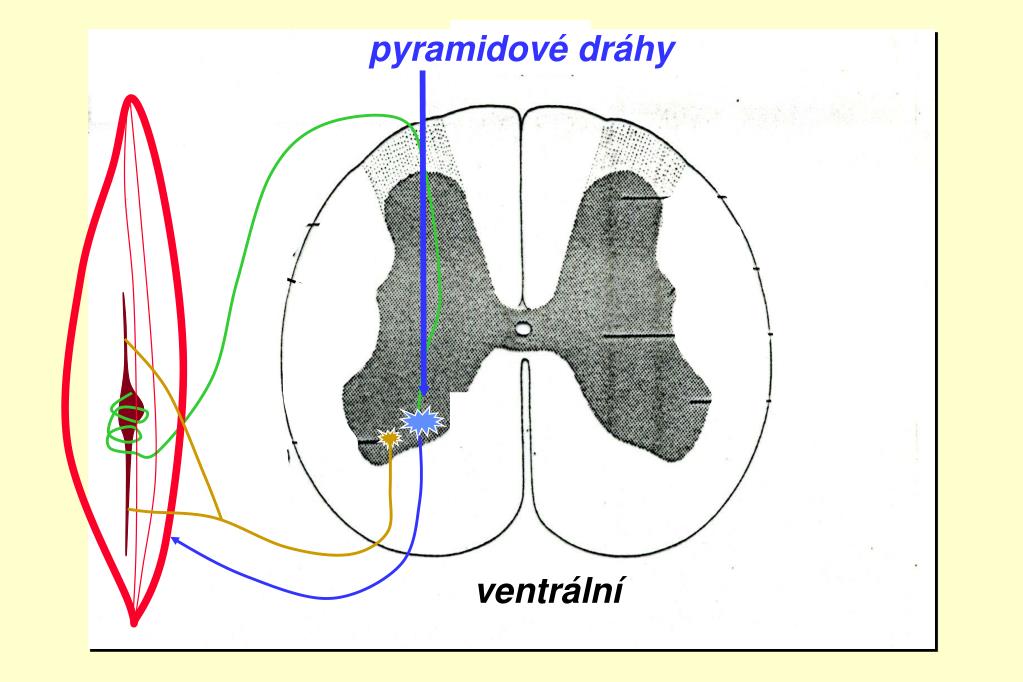 pyramidové dráhy

ventrální